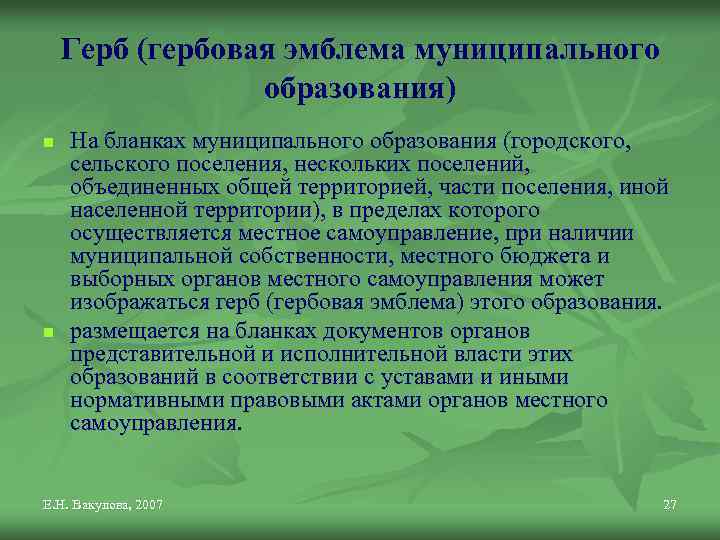 Герб (гербовая эмблема муниципального образования)

На бланках муниципального образования (городского, сельского поселения, нескольких поселений, объединенных общей территорией, части поселения, иной населенной территории), в пределах которого осуществляется местное самоуправление, при наличии муниципальной собственности, местного бюджета и выборных органов местного самоуправления может изображаться герб (гербовая эмблема) этого образования.

размещается на бланках документов органов представительной и исполнительной власти этих образований в соответствии с уставами и иными нормативными правовыми актами органов местного самоуправления.

Е.Н. Вакулова, 2007

27